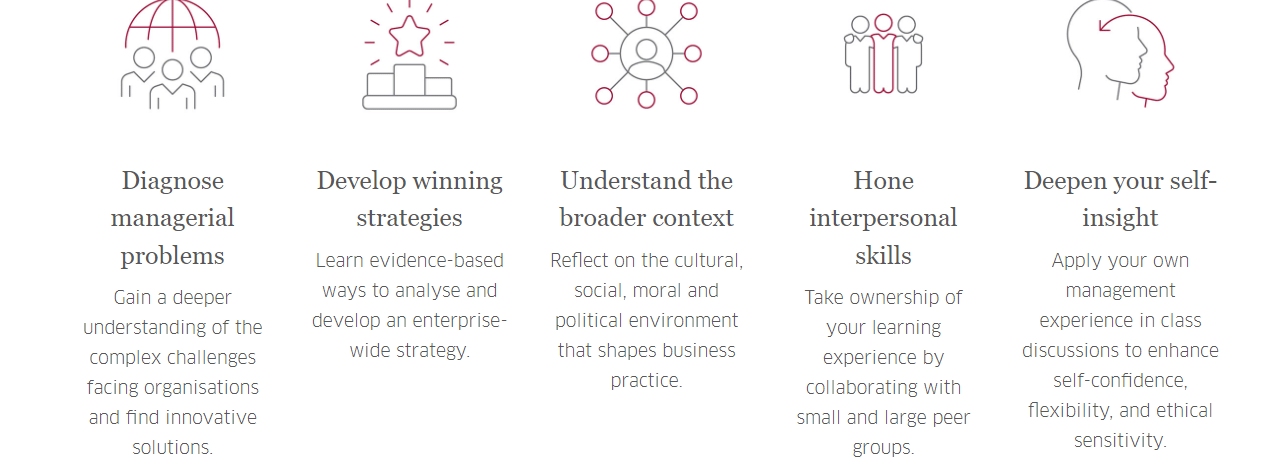 Diagnose managerial problems

Gain a deeper understanding of the complex challenges facing organisations and find innovative solutions.

Develop winning strategies

Learn evidence-based ways to analyse and develop an enterprise-wide strategy.

Understand the broader context

Reflect on the cultural, social, moral and political environment that shapes business practice.

Hone interpersonal skills

Take ownership of your learning experience by collaborating with small and large peer groups.

Deepen your self-insight

Apply your own management experience in class discussions to enhance self-confidence, flexibility, and ethical sensitivity.